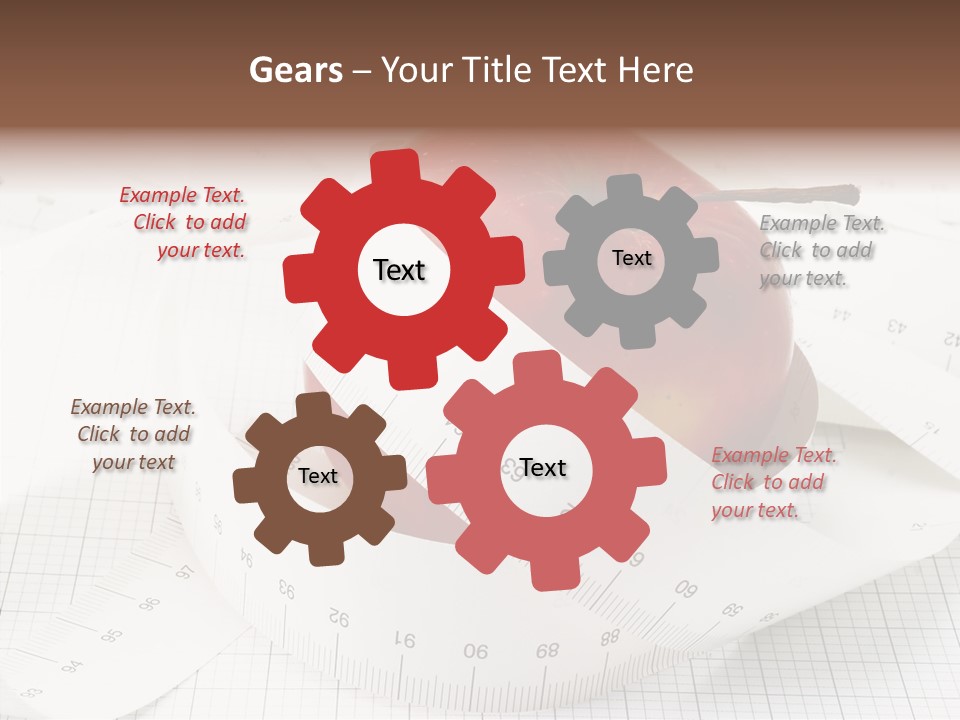 Gears – Your Title Text Here

Example Text. Click to add your text.

Text

Text

Example Text. Click to add your text.

Example Text. Click to add your text

Text

Text

Example Text. Click to add your text.